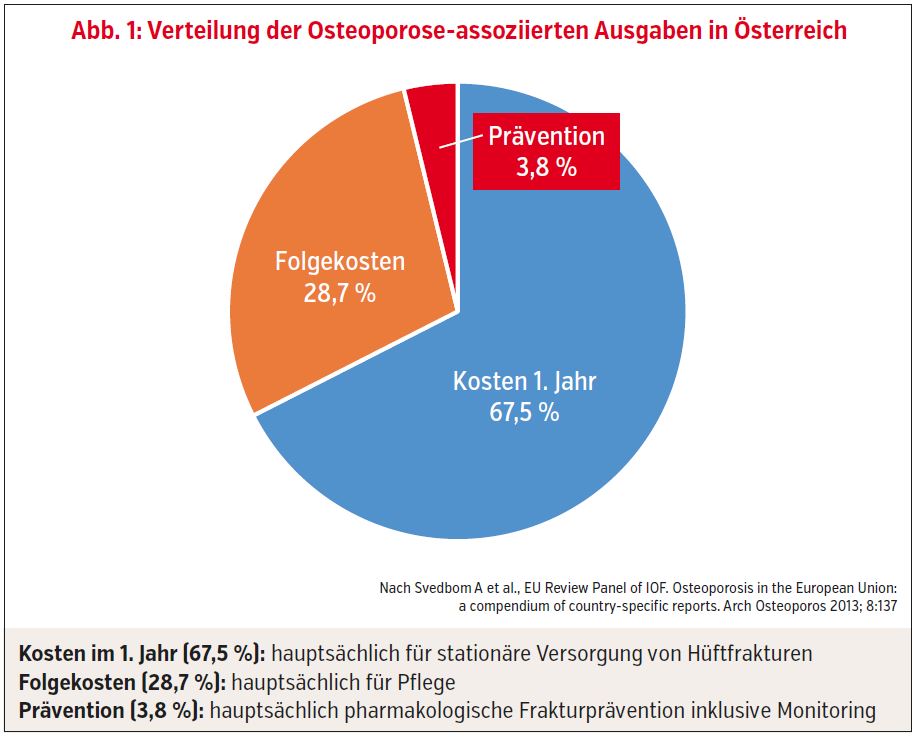 Abb. 1: Verteilung der Osteoporose-assoziierten Ausgaben in Österreich

Prävention
3,8 %

Folgekosten
28,7 %

Kosten 1. Jahr
67,5 %

Nach Svedbom A et al., EU Review Panel of IOF. Osteoporosis in the European Union: a compendium of country-specific reports. Arch Osteoporos 2013; 8:137

Kosten im 1. Jahr (67,5 %): hauptsächlich für stationäre Versorgung von Hüftfrakturen
Folgekosten (28,7 %): hauptsächlich für Pflege
Prävention (3,8 %): hauptsächlich pharmakologische Frakturprävention inklusive Monitoring